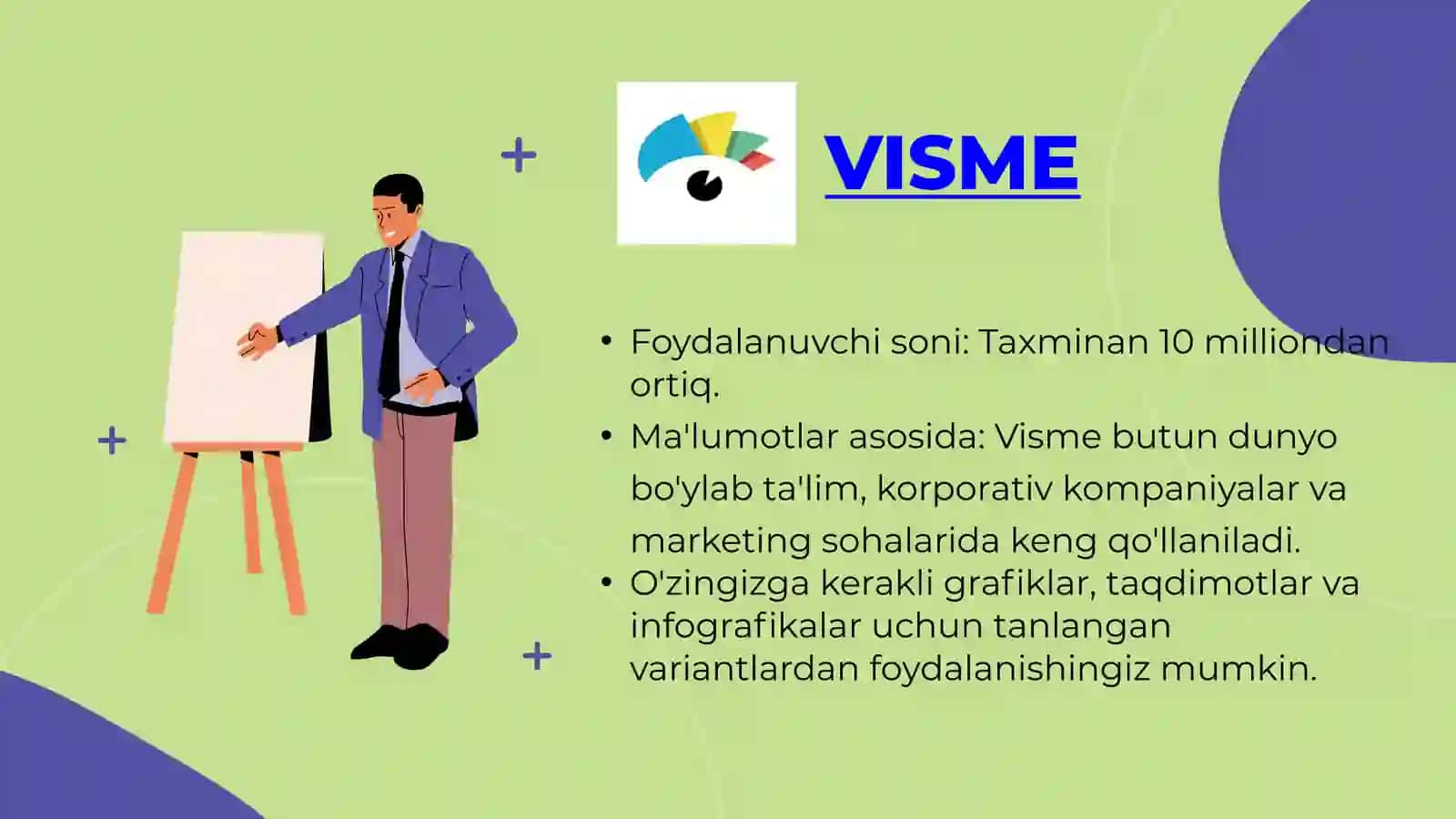 VISME

• Foydalanuvchi soni: Taxminan 10 milliondan ortiq.
• Ma'lumotlar asosida: Visme butun dunyo bo'ylab ta'lim, korporativ kompaniyalar va marketing sohalarida keng qo'llaniladi.
• O'zingizga kerakli grafiklar, taqdimotlar va infografikalar uchun tanlangan variantlardan foydalanishingiz mumkin.